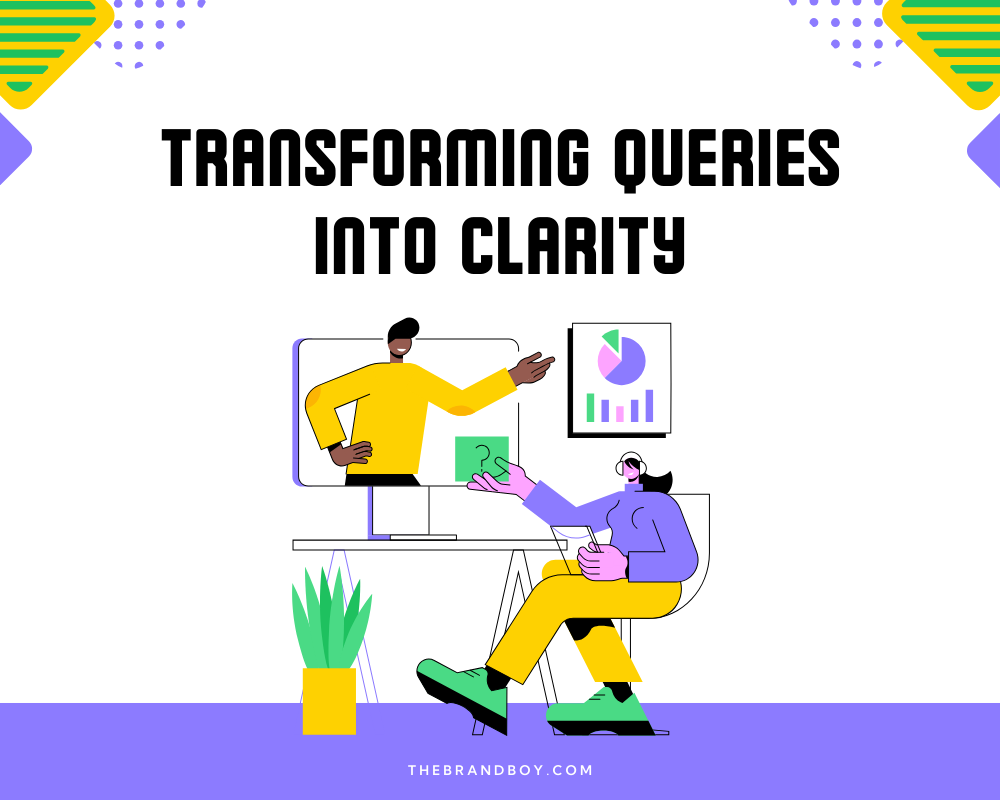 TRANSFORMING QUERIES INTO CLARITY

?

THEBRANDBOY.COM